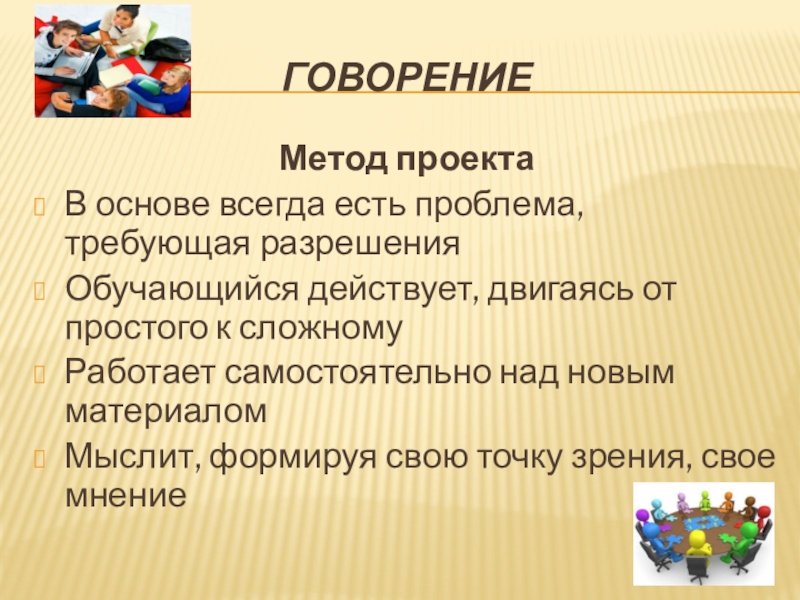 ГОВОРЕНИЕ

Метод проекта

В основе всегда есть проблема, требующая разрешения

Обучающийся действует, двигаясь от простого к сложному

Работает самостоятельно над новым материалом

Мыслит, формируя свою точку зрения, свое мнение